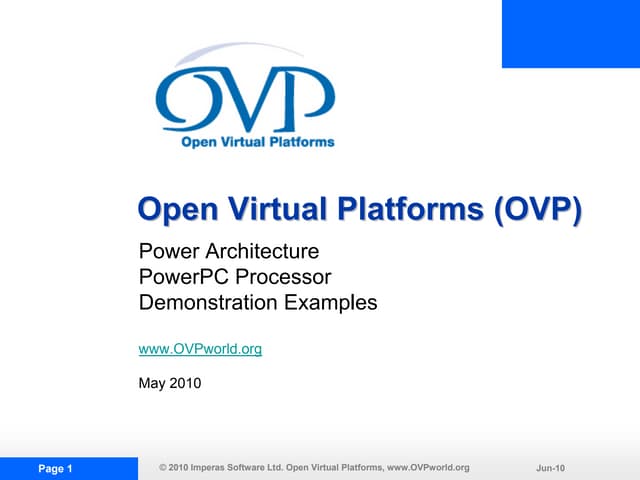 OVP
Open Virtual Platforms

Open Virtual Platforms (OVP)

Power Architecture
PowerPC Processor
Demonstration Examples

www.OVPworld.org

May 2010

Page 1
© 2010 Imperas Software Ltd. Open Virtual Platforms, www.OVPworld.org
Jun-10